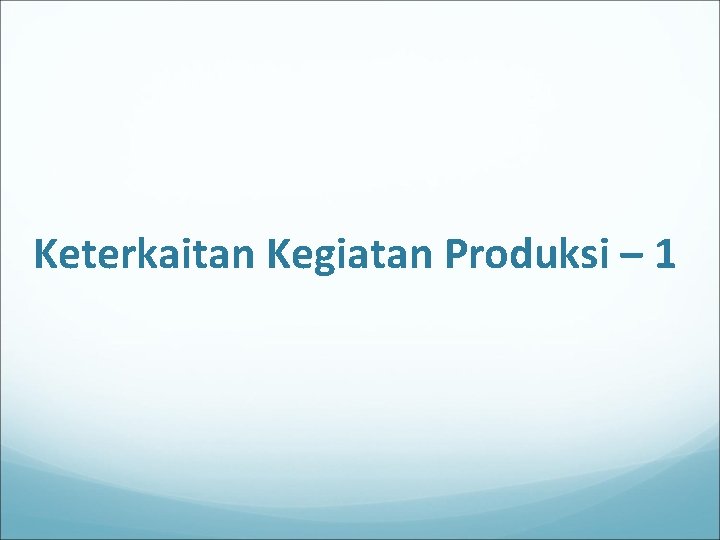 Keterkaitan Kegiatan Produksi – 1